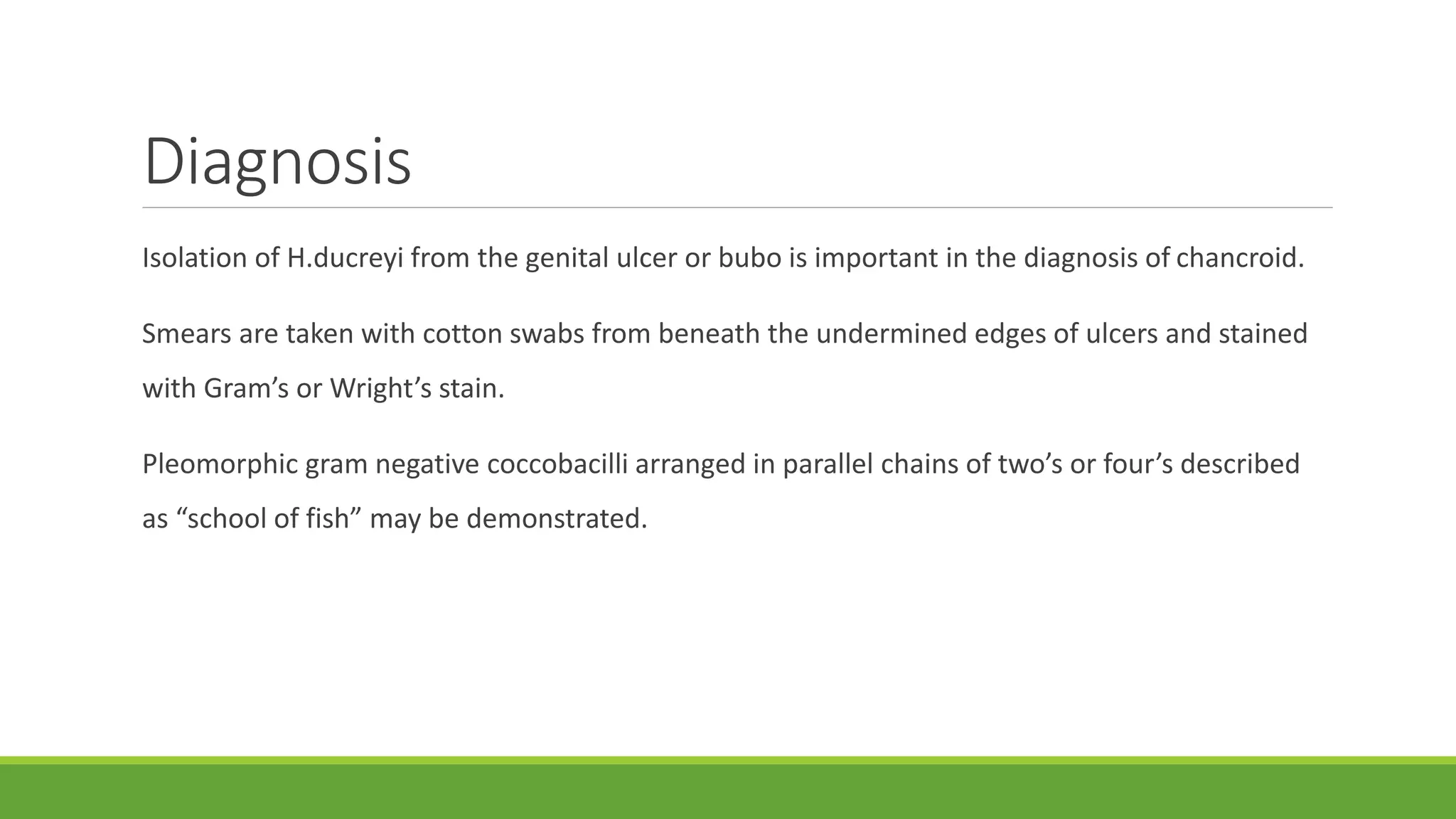 Diagnosis

Isolation of H.ducreyi from the genital ulcer or bubo is important in the diagnosis of chancroid.

Smears are taken with cotton swabs from beneath the undermined edges of ulcers and stained with Gram’s or Wright’s stain.

Pleomorphic gram negative coccobacilli arranged in parallel chains of two’s or four’s described as “school of fish” may be demonstrated.